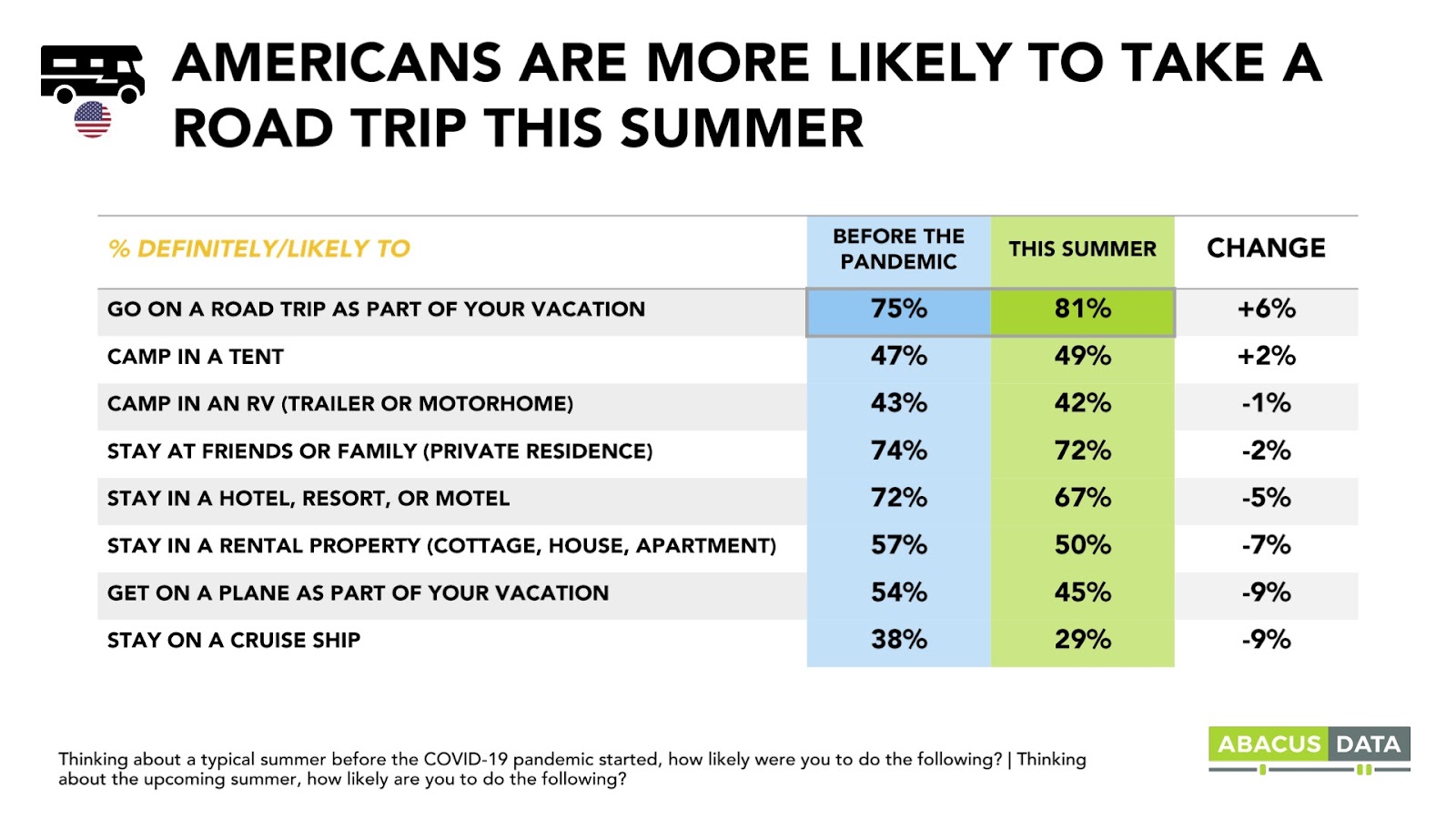 AMERICANS ARE MORE LIKELY TO TAKE A ROAD TRIP THIS SUMMER

| % DEFINITELY/LIKELY TO | BEFORE THE PANDEMIC | THIS SUMMER | CHANGE |
|---|---|---|---|
| GO ON A ROAD TRIP AS PART OF YOUR VACATION | 75% | 81% | +6% |
| CAMP IN A TENT | 47% | 49% | +2% |
| CAMP IN AN RV (TRAILER OR MOTORHOME) | 43% | 42% | -1% |
| STAY AT FRIENDS OR FAMILY (PRIVATE RESIDENCE) | 74% | 72% | -2% |
| STAY IN A HOTEL, RESORT, OR MOTEL | 72% | 67% | -5% |
| STAY IN A RENTAL PROPERTY (COTTAGE, HOUSE, APARTMENT) | 57% | 50% | -7% |
| GET ON A PLANE AS PART OF YOUR VACATION | 54% | 45% | -9% |
| STAY ON A CRUISE SHIP | 38% | 29% | -9% |

Thinking about a typical summer before the COVID-19 pandemic started, how likely were you to do the following? | Thinking about the upcoming summer, how likely are you to do the following?

ABACUS DATA